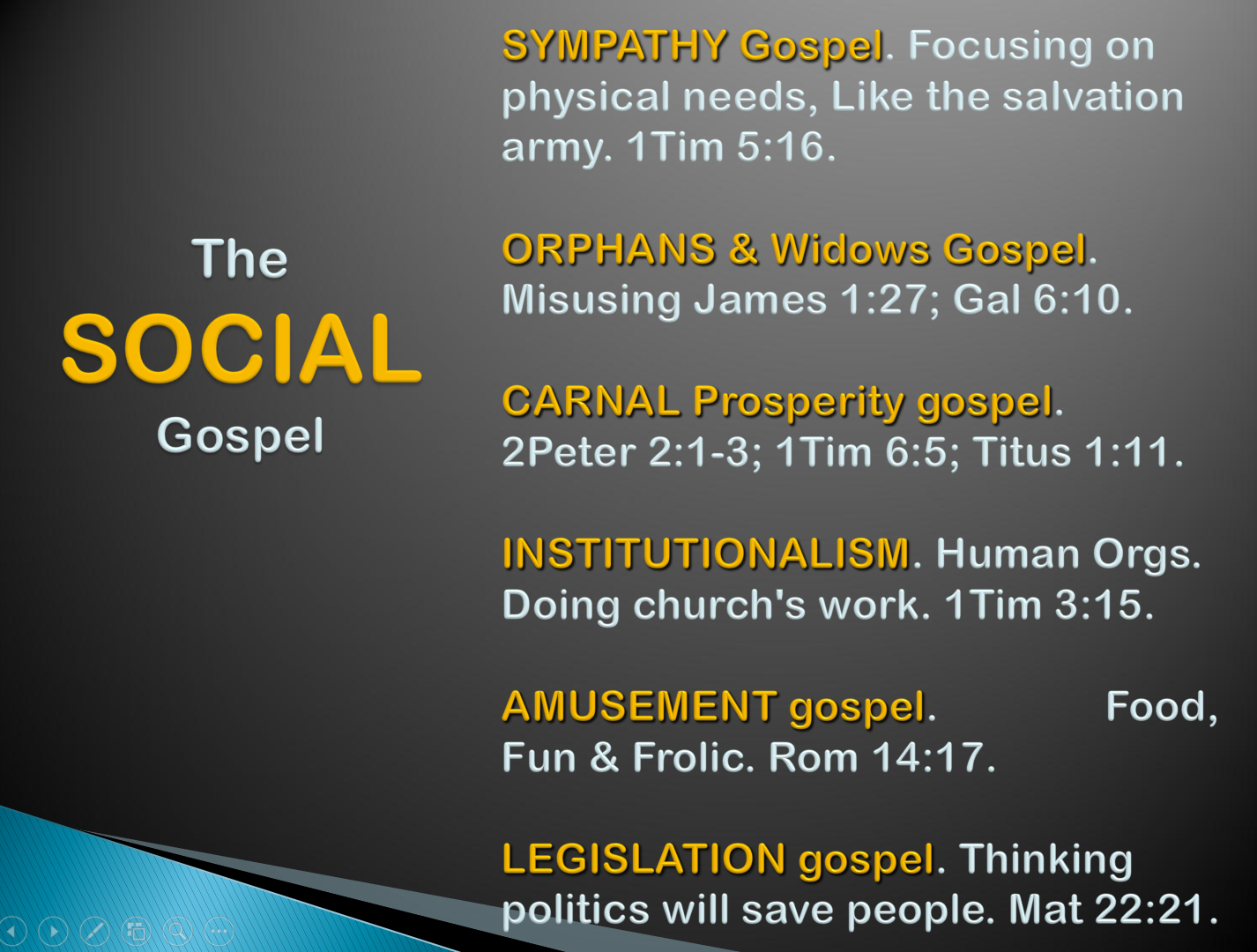 The
SOCIAL
Gospel

SYMPATHY Gospel. Focusing on physical needs, Like the salvation army. 1Tim 5:16.

ORPHANS & Widows Gospel. Misusing James 1:27; Gal 6:10.

CARNAL Prosperity gospel. 2Peter 2:1-3; 1Tim 6:5; Titus 1:11.

INSTITUTIONALISM. Human Orgs. Doing church's work. 1Tim 3:15.

AMUSEMENT gospel. Food, Fun & Frolic. Rom 14:17.

LEGISLATION gospel. Thinking politics will save people. Mat 22:21.